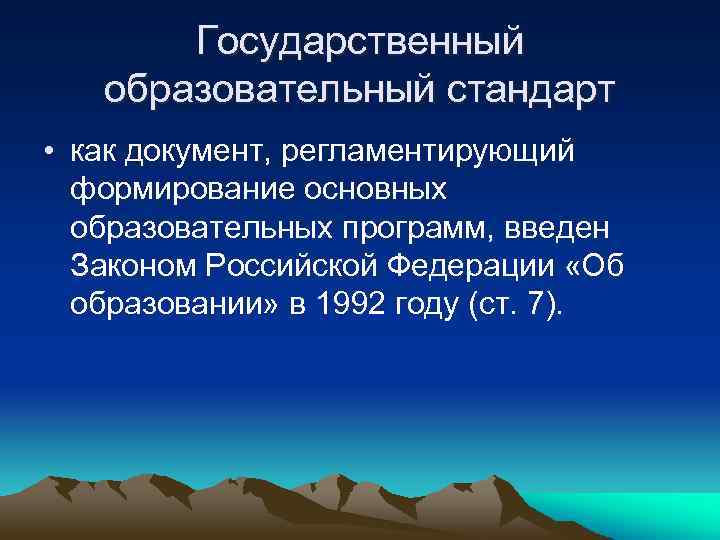 Государственный образовательный стандарт

• как документ, регламентирующий формирование основных образовательных программ, введен Законом Российской Федерации «Об образовании» в 1992 году (ст. 7).